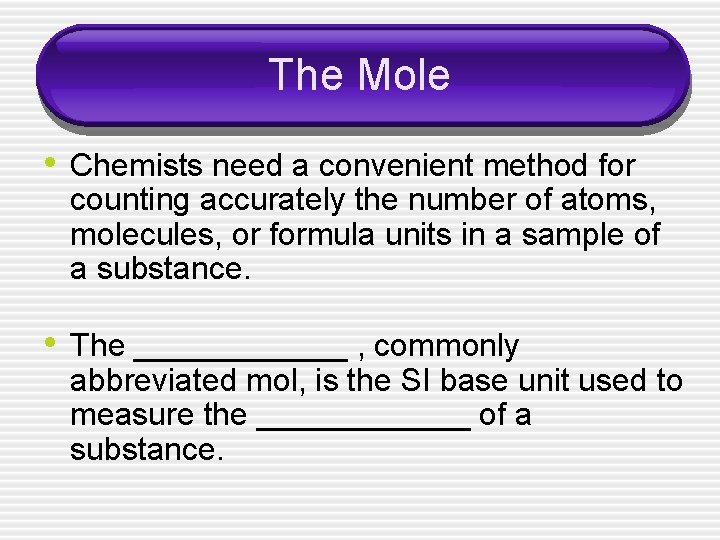 The Mole

• Chemists need a convenient method for counting accurately the number of atoms, molecules, or formula units in a sample of a substance.

• The ____________ , commonly abbreviated mol, is the SI base unit used to measure the ____________ of a substance.